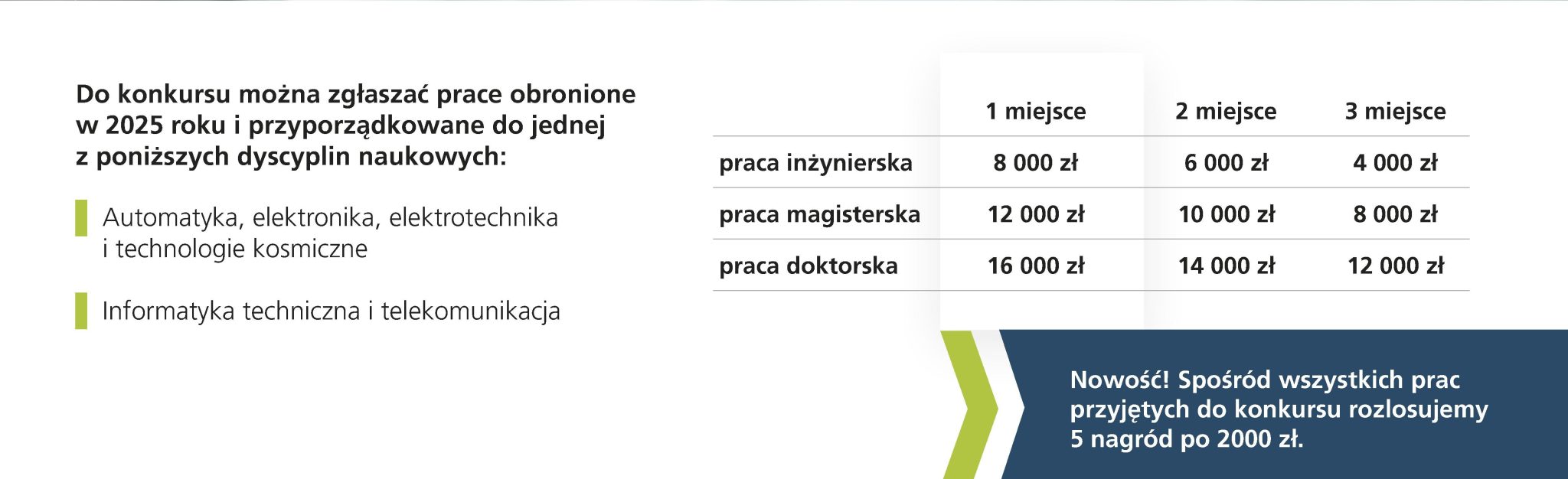 Do konkursu można zgłaszać prace obronione w 2025 roku i przyporządkowane do jednej z poniższych dyscyplin naukowych:

Automatyka, elektronika, elektrotechnika i technologie kosmiczne

Informatyka techniczna i telekomunikacja

| | 1 miejsce | 2 miejsce | 3 miejsce |
|---|---|---|---|
| praca inżynierska | 8 000 zł | 6 000 zł | 4 000 zł |
| praca magisterska | 12 000 zł | 10 000 zł | 8 000 zł |
| praca doktorska | 16 000 zł | 14 000 zł | 12 000 zł |

Nowość! Spośród wszystkich prac przyjętych do konkursu rozlosujemy 5 nagród po 2000 zł.